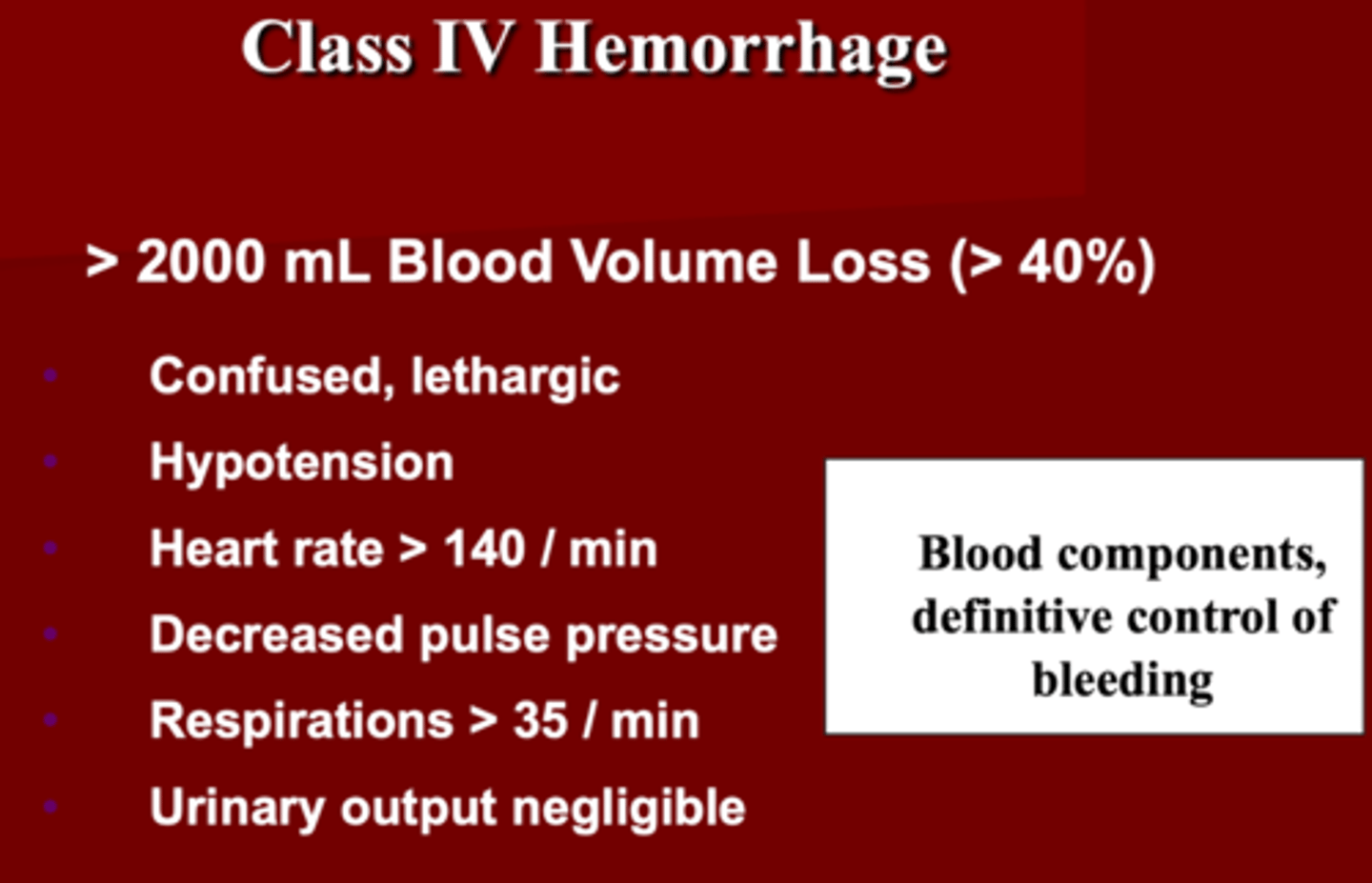 Class IV Hemorrhage

> 2000 mL Blood Volume Loss (> 40%)

- Confused, lethargic
- Hypotension
- Heart rate > 140 / min
- Decreased pulse pressure
- Respirations > 35 / min
- Urinary output negligible

Blood components, definitive control of bleeding